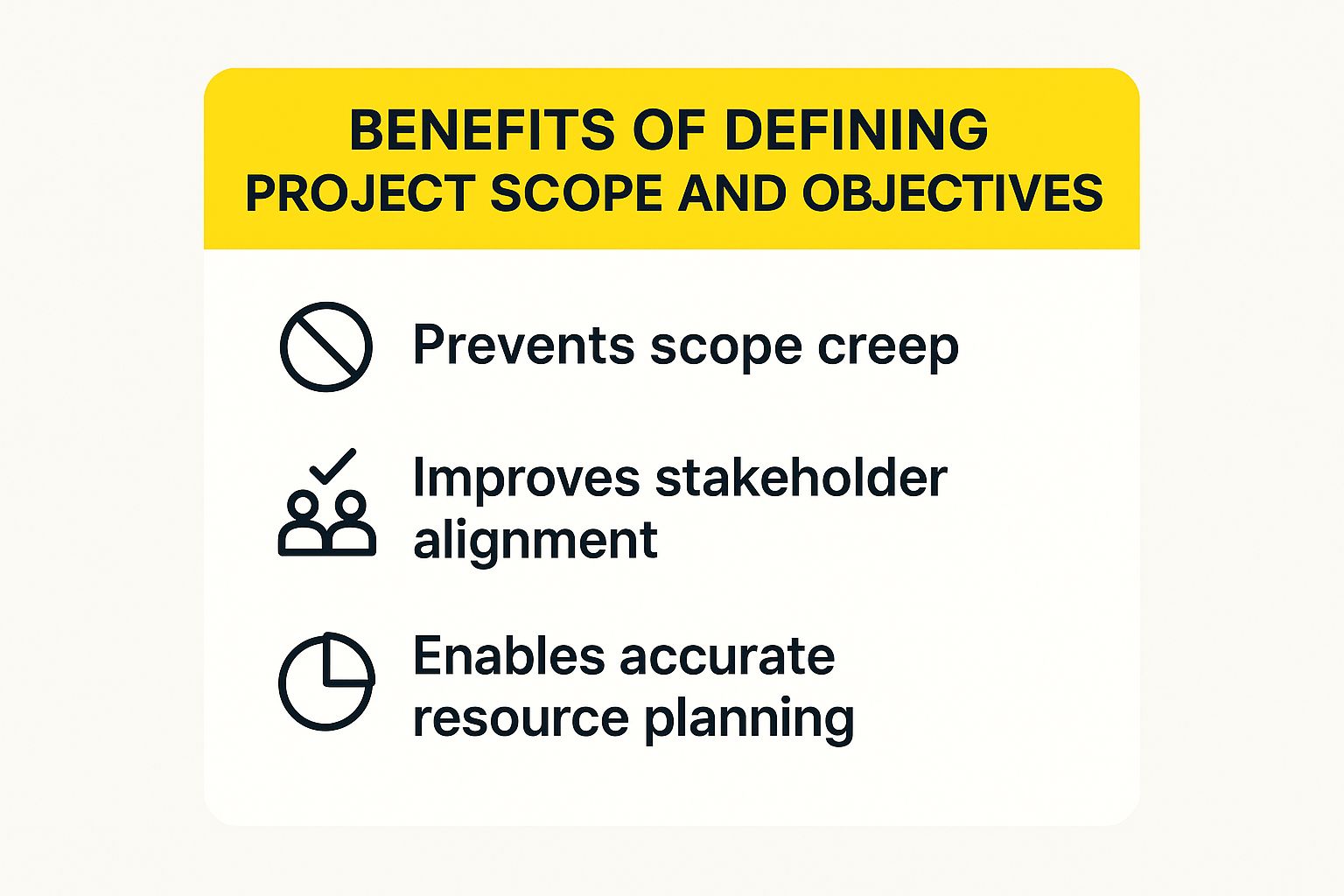 BENEFITS OF DEFINING PROJECT SCOPE AND OBJECTIVES

Prevents scope creep

Improves stakeholder alignment

Enables accurate resource planning